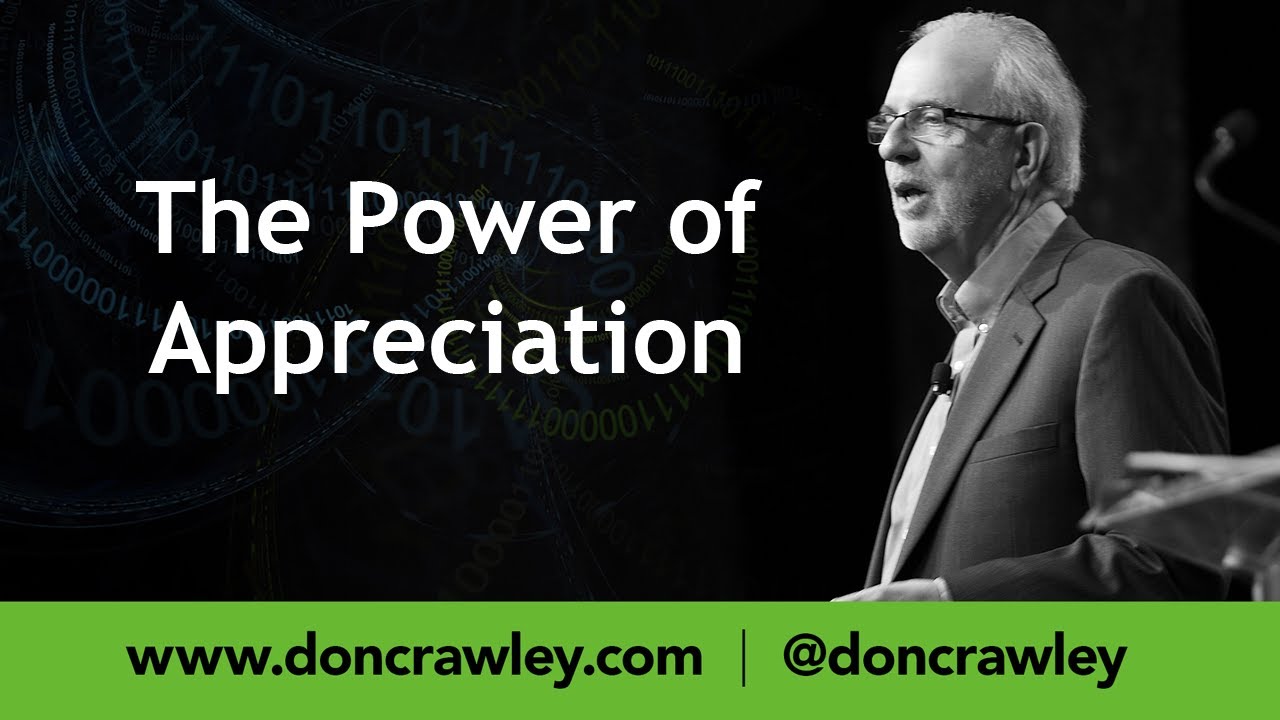 The Power of Appreciation

www.doncrawley.com | @doncrawley